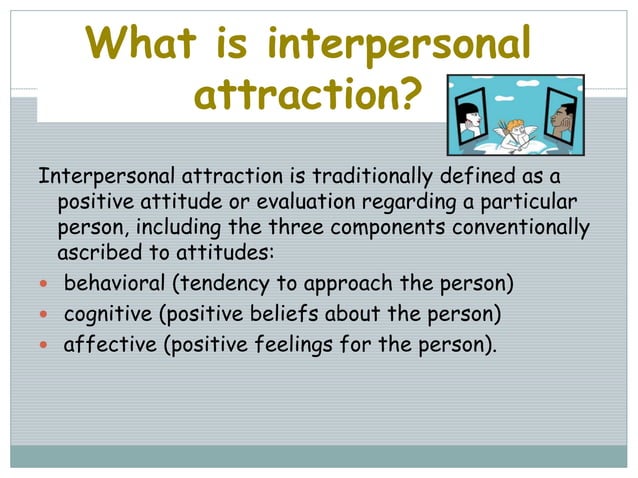 What is interpersonal attraction?

Interpersonal attraction is traditionally defined as a positive attitude or evaluation regarding a particular person, including the three components conventionally ascribed to attitudes:

- behavioral (tendency to approach the person)
- cognitive (positive beliefs about the person)
- affective (positive feelings for the person).